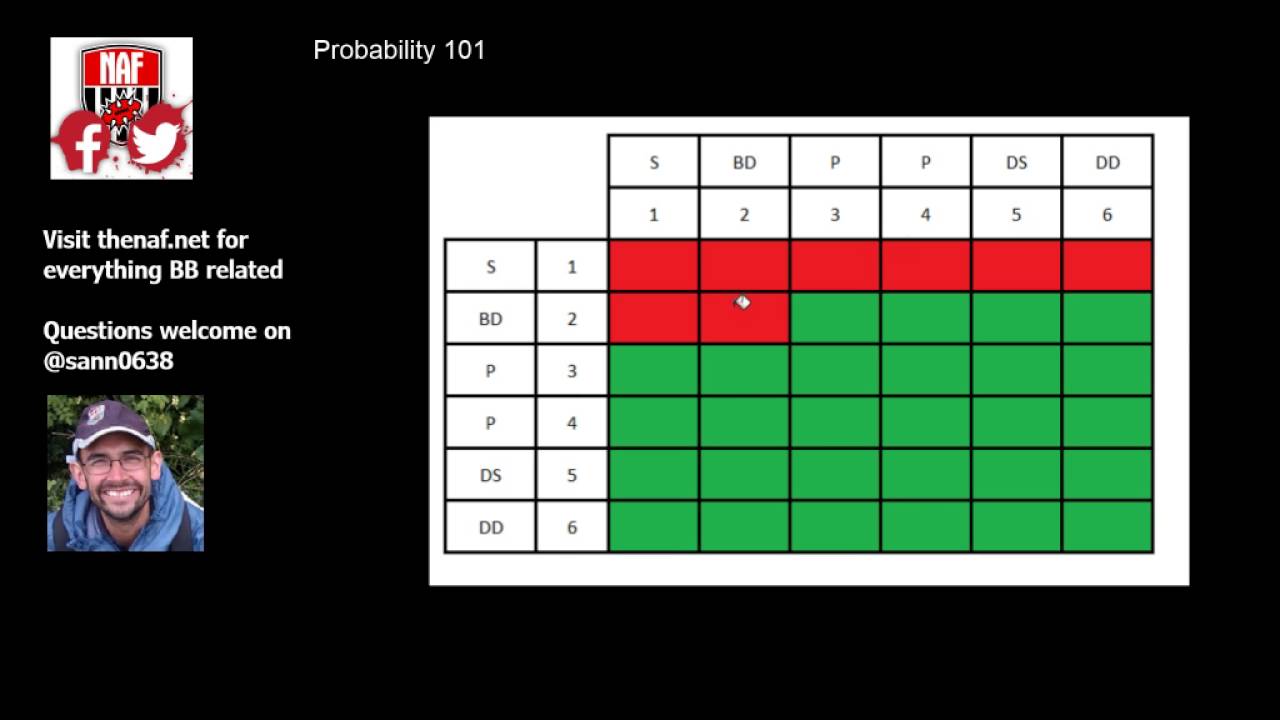 NAF

Probability 101

Visit thenaf.net for everything BB related

Questions welcome on @sann0638

| | | S | BD | P | P | DS | DD |
|---|---|---|---|---|---|---|---|
| | | 1 | 2 | 3 | 4 | 5 | 6 |
| S | 1 | | | | | | |
| BD | 2 | | | | | | |
| P | 3 | | | | | | |
| P | 4 | | | | | | |
| DS | 5 | | | | | | |
| DD | 6 | | | | | | |